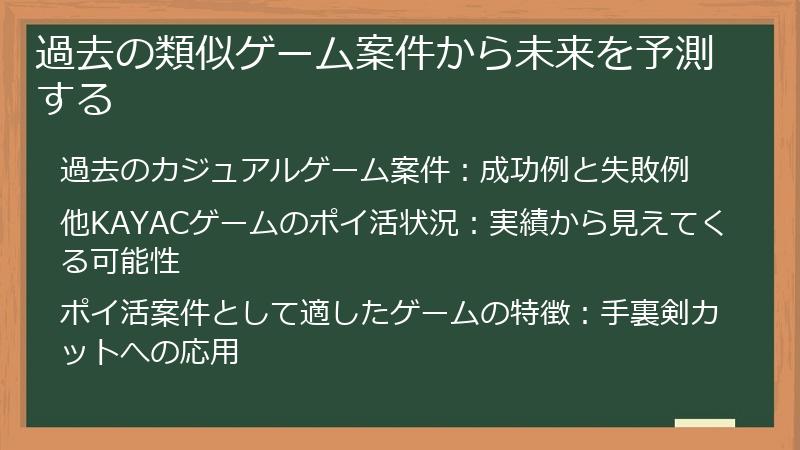 過去の類似ゲーム案件から未来を予測する

過去のカジュアルゲーム案件：成功例と失敗例

他KAYACゲームのポイ活状況：実績から見えてくる可能性

ポイ活案件として適したゲームの特徴：手裏剣カットへの応用